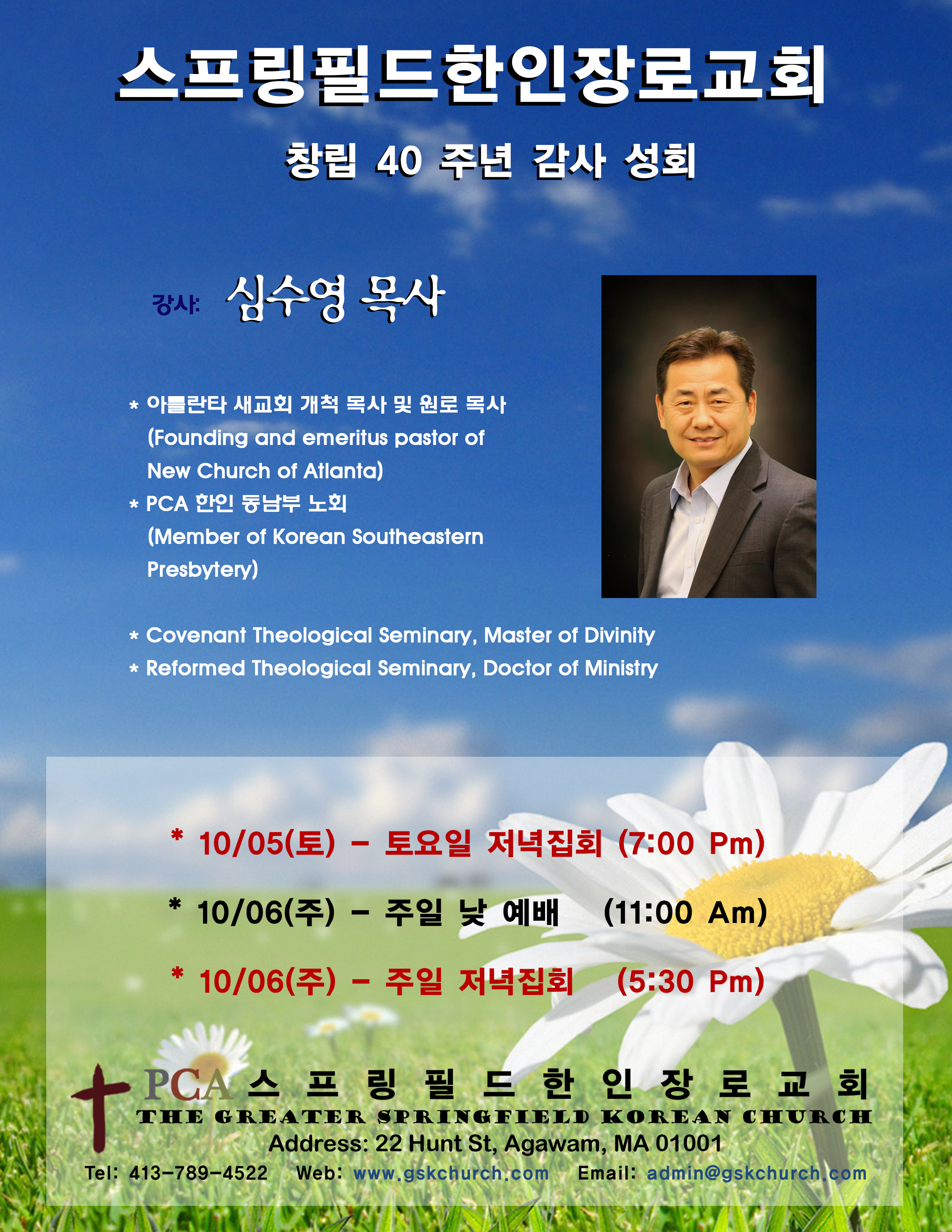 스프링필드한인장로교회

창립 40 주년 감사 성회

강사: 심수영 목사

* 아틀란타 새교회 개척 목사 및 원로 목사 (Founding and emeritus pastor of New Church of Atlanta)
* PCA 한인 동남부 노회 (Member of Korean Southeastern Presbytery)

* Covenant Theological Seminary, Master of Divinity
* Reformed Theological Seminary, Doctor of Ministry

* 10/05(토) - 토요일 저녁집회 (7:00 Pm)
* 10/06(주) - 주일 낮 예배 (11:00 Am)
* 10/06(주) - 주일 저녁집회 (5:30 Pm)

PCA 스프링필드한인장로교회
THE GREATER SPRINGFIELD KOREAN CHURCH
Address: 22 Hunt St, Agawam, MA 01001
Tel: 413-789-4522 Web: www.gskchurch.com Email: admin@gskchurch.com